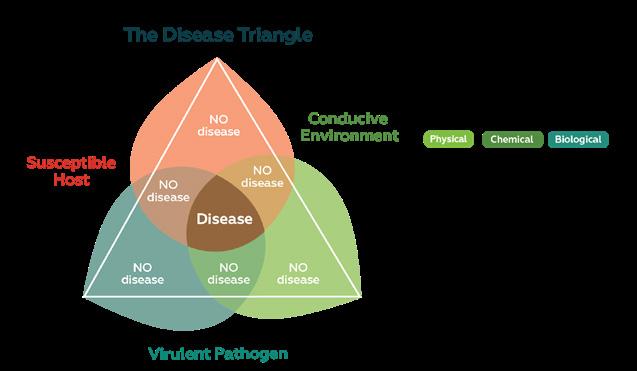 The Disease Triangle

NO disease

Conducive Environment

Physical
Chemical
Biological

Susceptible Host

NO disease

NO disease

Disease

NO disease

NO disease

NO disease

Virulent Pathogen